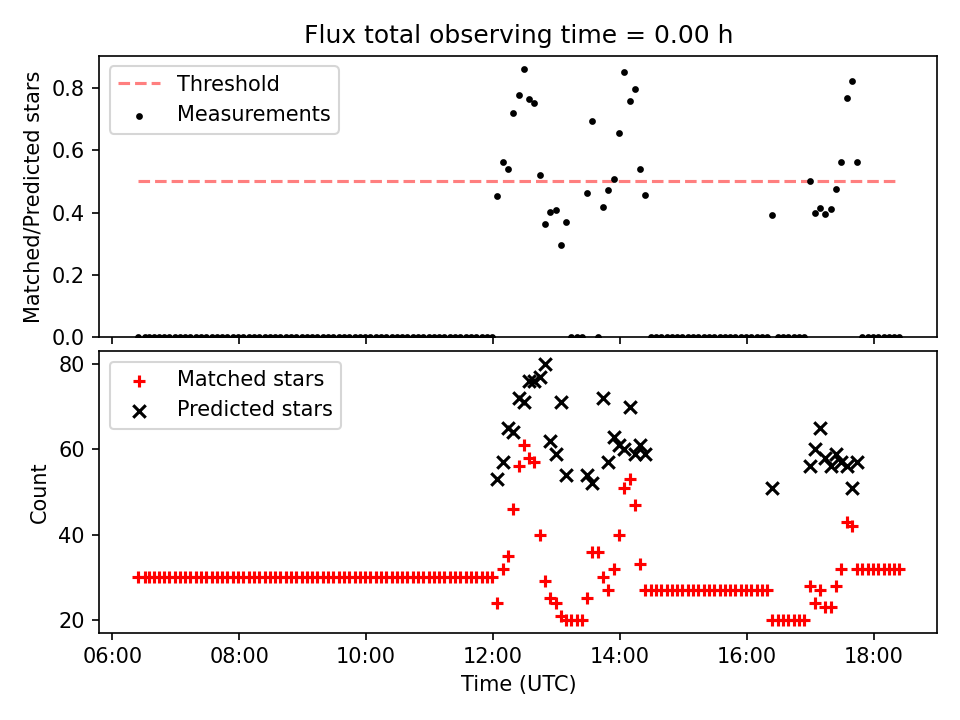 Flux total observing time = 0.00 h

Threshold
Measurements

Matched/Predicted stars

0.8
0.6
0.4
0.2
0.0

Matched stars
Predicted stars

Count

80
60
40
20

06:00 08:00 10:00 12:00 14:00 16:00 18:00

Time (UTC)